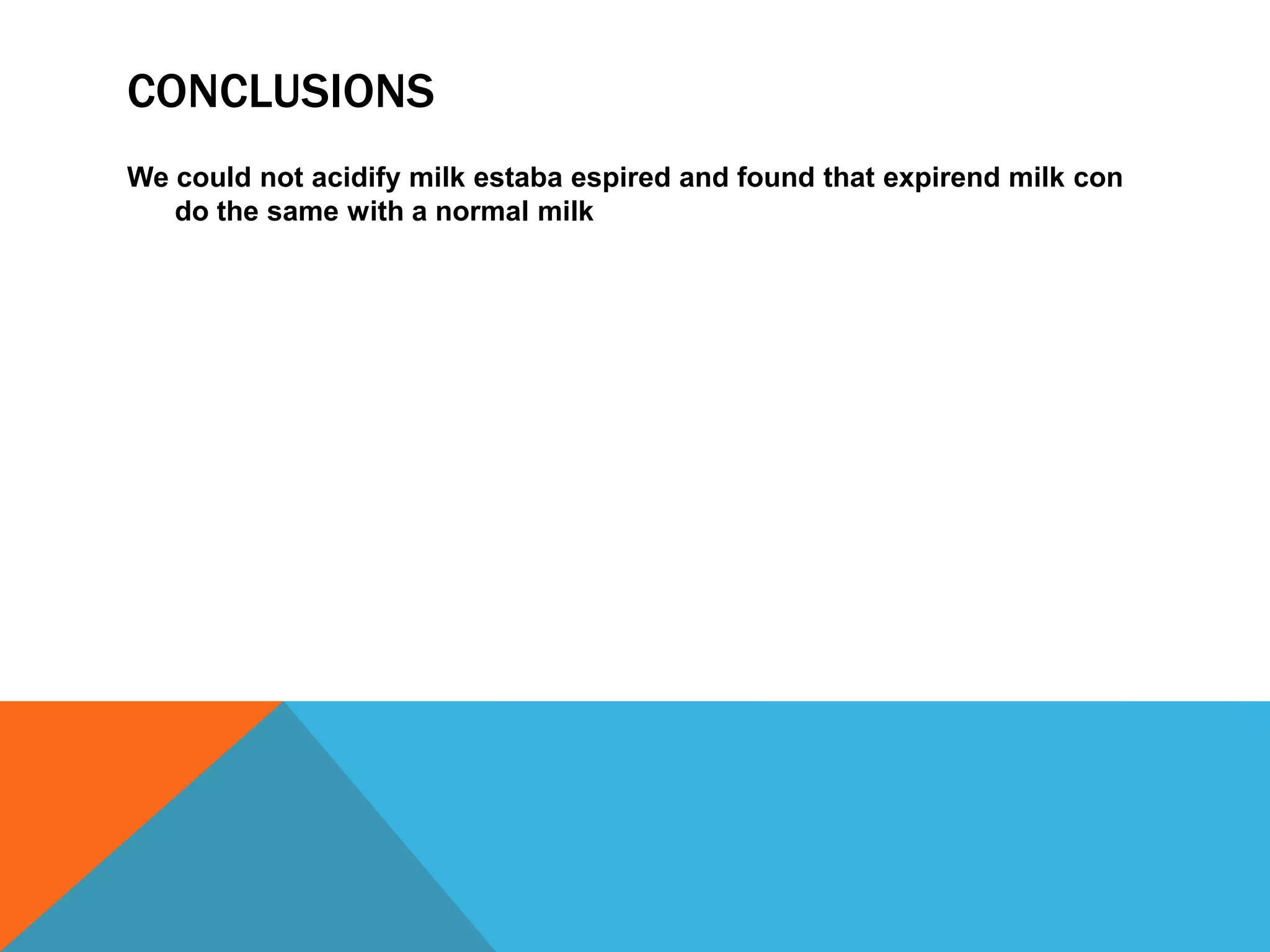 CONCLUSIONS

We could not acidify milk estaba espired and found that expirend milk con do the same with a normal milk